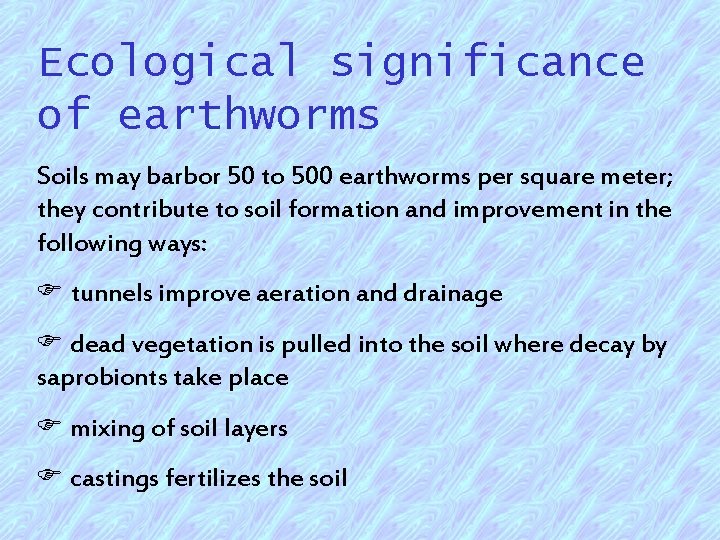 Ecological significance of earthworms

Soils may barbor 50 to 500 earthworms per square meter; they contribute to soil formation and improvement in the following ways:

☞ tunnels improve aeration and drainage

☞ dead vegetation is pulled into the soil where decay by saprobionts take place

☞ mixing of soil layers

☞ castings fertilizes the soil